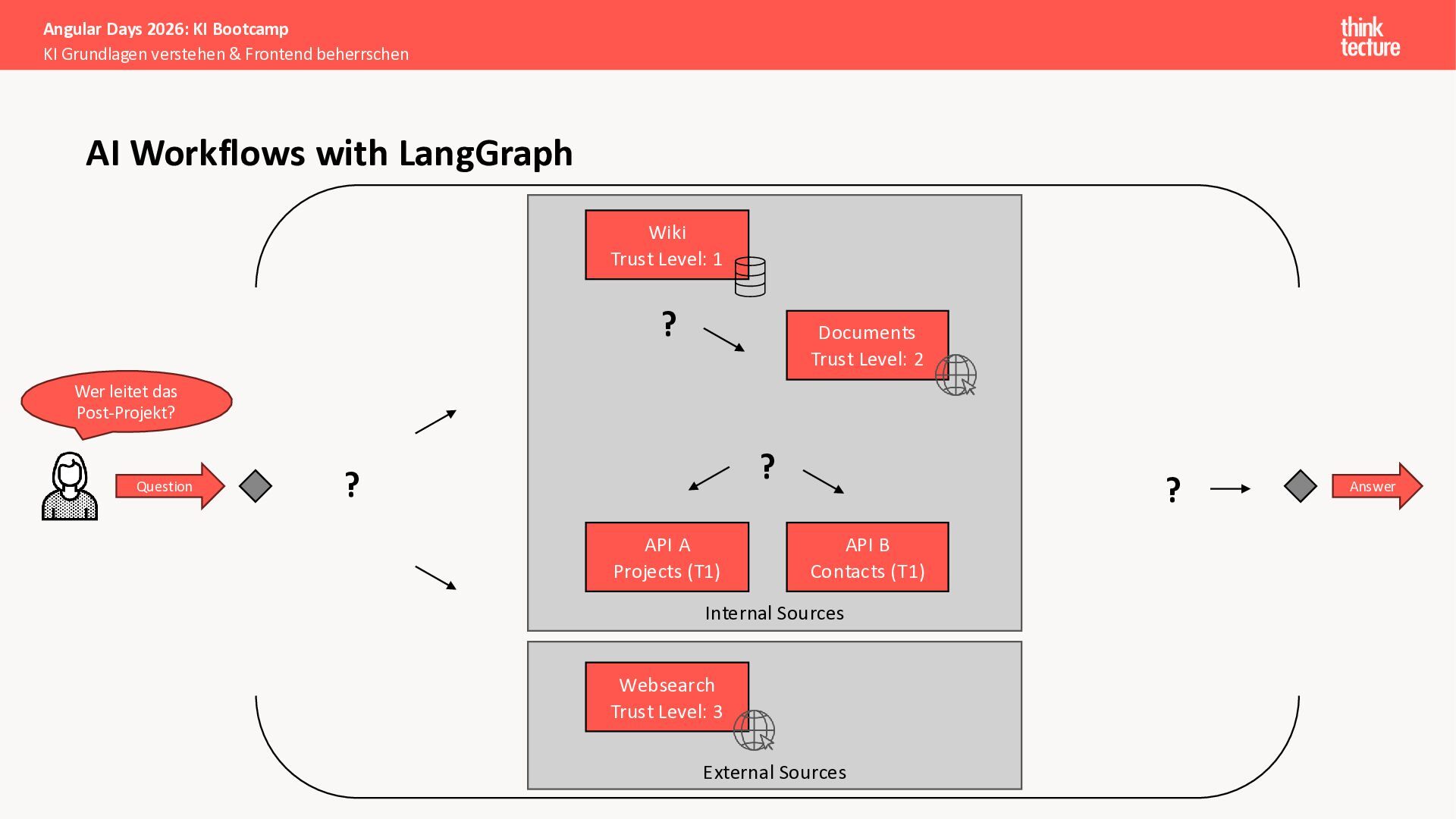 Angular Days 2026: KI Bootcamp
KI Grundlagen verstehen & Frontend beherrschen

think
tecture

AI Workflows with LangGraph

Wer leitet das Post-Projekt?

Question

?

Wiki
Trust Level: 1

?

Documents
Trust Level: 2

?

API A
Projects (T1)

API B
Contacts (T1)

Internal Sources

Websearch
Trust Level: 3

External Sources

?

Answer